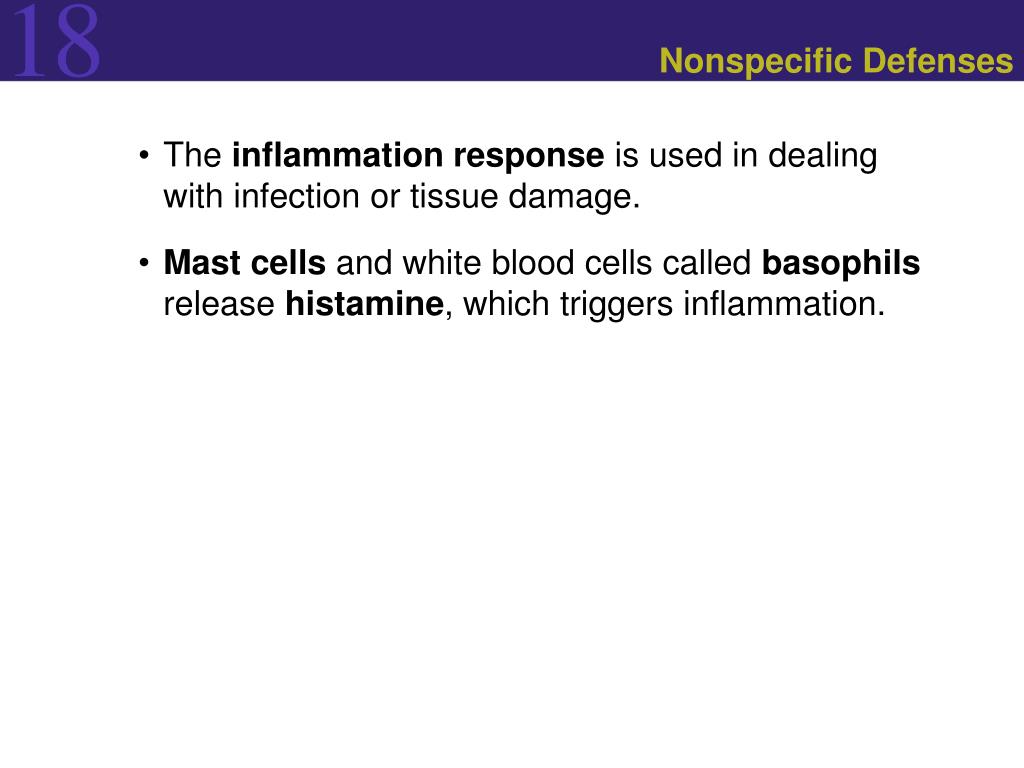 18

Nonspecific Defenses

• The inflammation response is used in dealing with infection or tissue damage.

• Mast cells and white blood cells called basophils release histamine, which triggers inflammation.